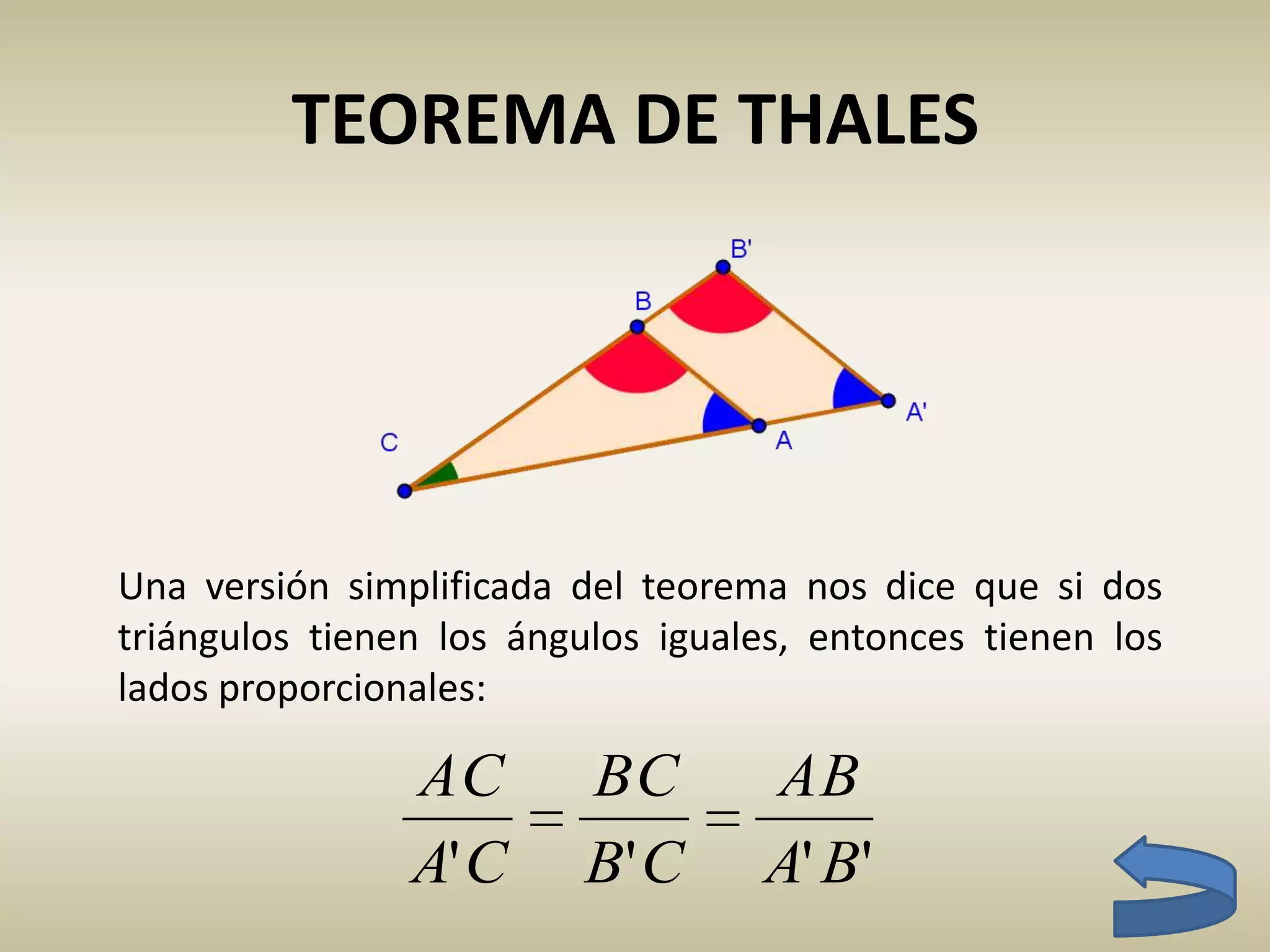 TEOREMA DE THALES

B'
B
A'
C
A

Una versión simplificada del teorema nos dice que si dos triángulos tienen los ángulos iguales, entonces tienen los lados proporcionales:

$\frac{AC}{A'C} = \frac{BC}{B'C} = \frac{AB}{A'B'}$